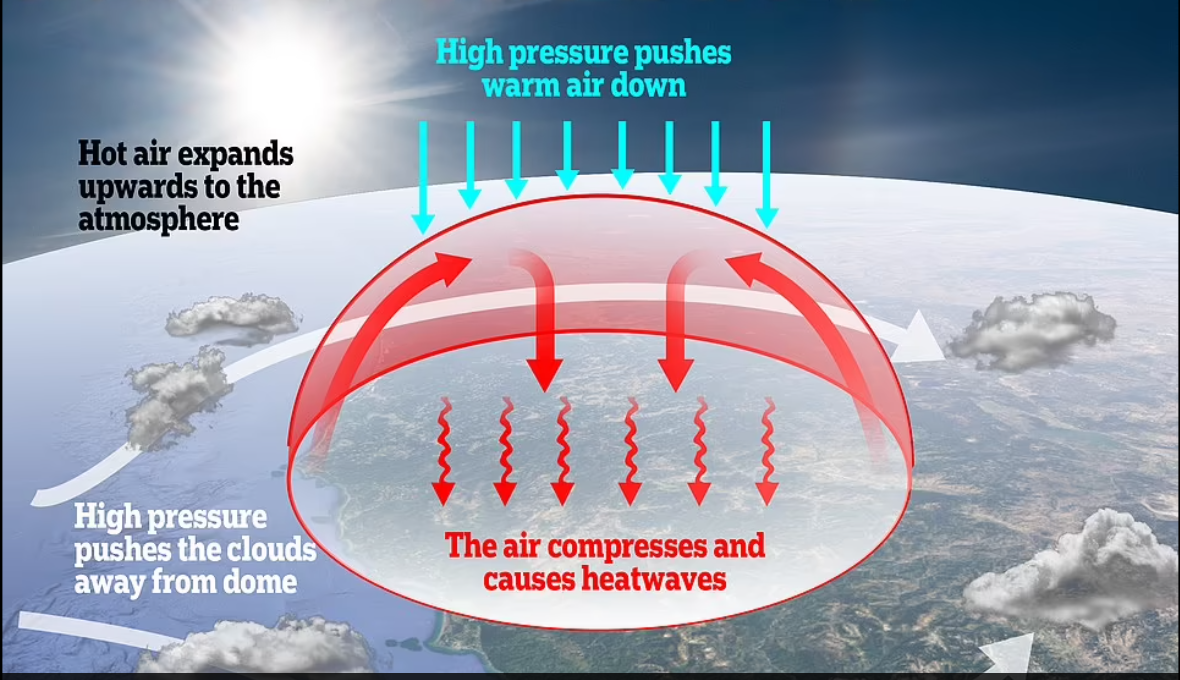 High pressure pushes warm air down

Hot air expands upwards to the atmosphere

High pressure pushes the clouds away from dome

The air compresses and causes heatwaves